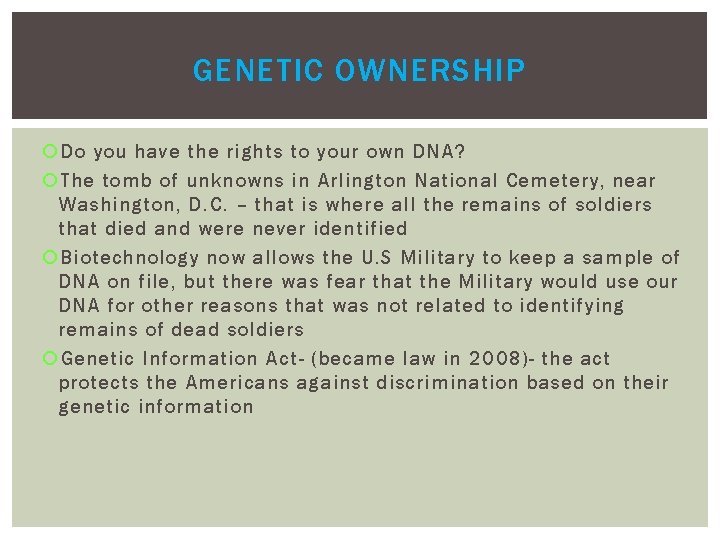 GENETIC OWNERSHIP

Do you have the rights to your own DNA?

The tomb of unknowns in Arlington National Cemetery, near Washington, D.C. – that is where all the remains of soldiers that died and were never identified

Biotechnology now allows the U.S Military to keep a sample of DNA on file, but there was fear that the Military would use our DNA for other reasons that was not related to identifying remains of dead soldiers

Genetic Information Act- (became law in 2008)- the act protects the Americans against discrimination based on their genetic information